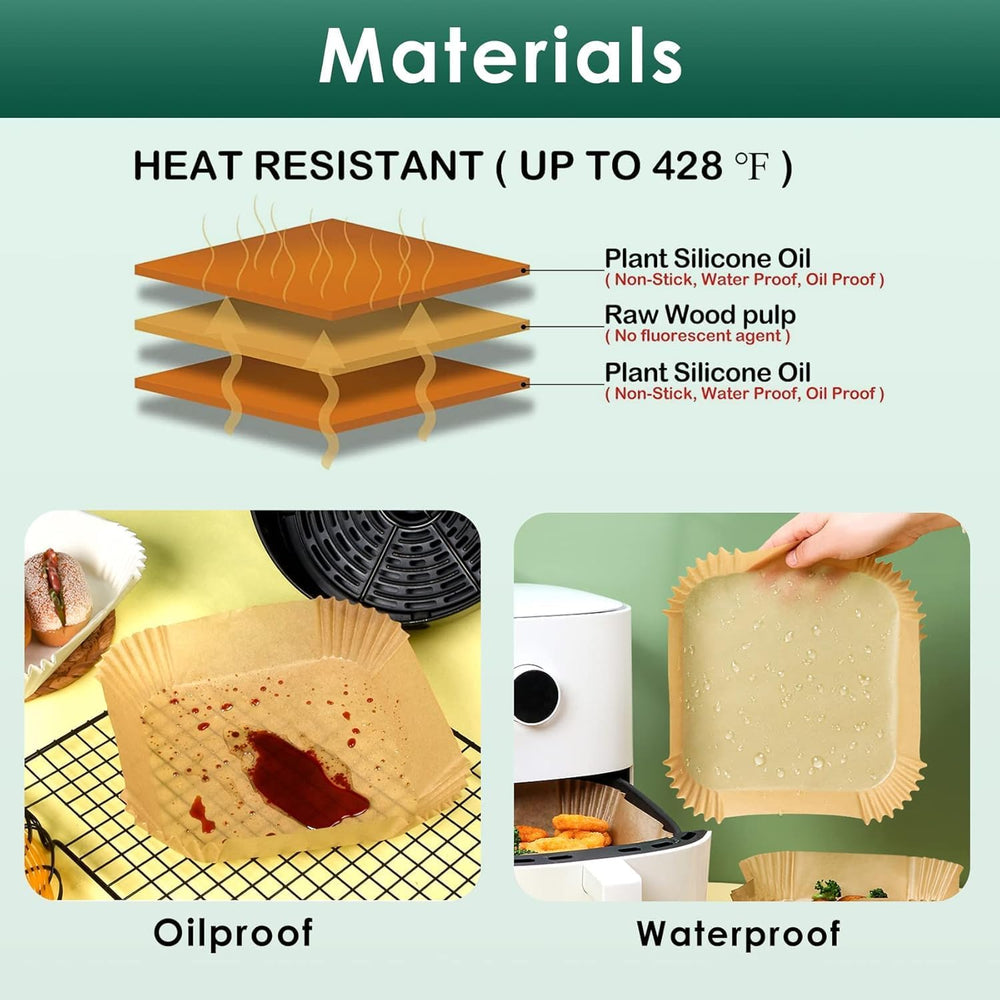 Materials

HEAT RESISTANT ( UP TO 428 ℉ )

Plant Silicone Oil
( Non-Stick, Water Proof, Oil Proof )

Raw Wood pulp
( No fluorescent agent )

Plant Silicone Oil
( Non-Stick, Water Proof, Oil Proof )

Oilproof

Waterproof